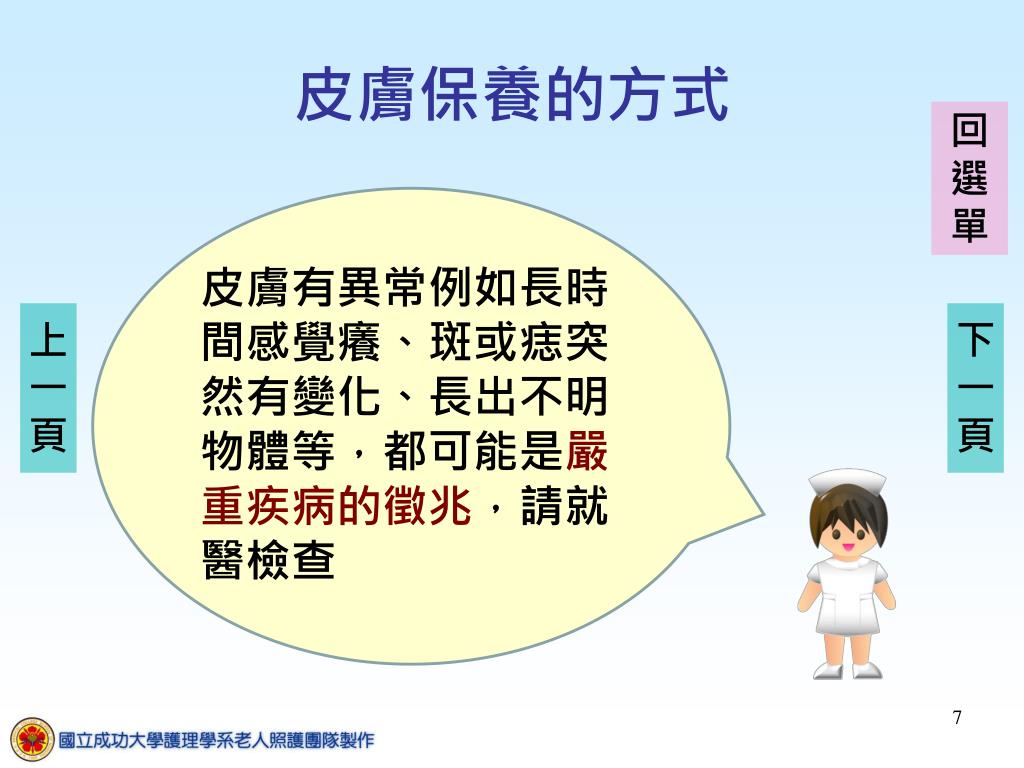 皮膚保養的方式

回選單

上一頁

皮膚有異常例如長時間感覺癢、斑或痣突然有變化、長出不明物體等，都可能是嚴重疾病的徵兆，請就醫檢查

下一頁

7

國立成功大學護理學系老人照護團隊製作